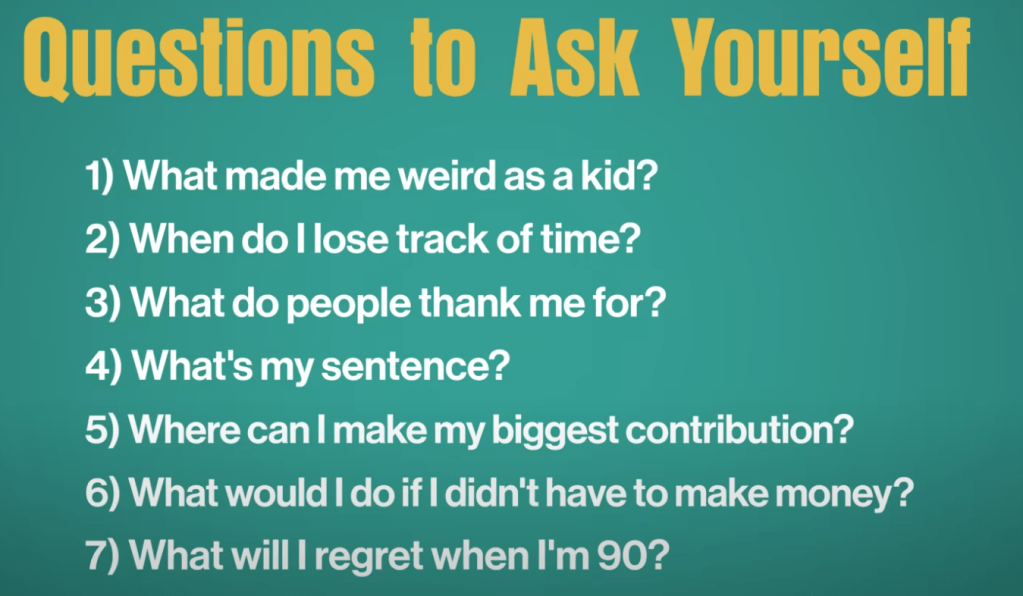 Questions to Ask Yourself

1) What made me weird as a kid?
2) When do I lose track of time?
3) What do people thank me for?
4) What's my sentence?
5) Where can I make my biggest contribution?
6) What would I do if I didn't have to make money?
7) What will I regret when I'm 90?